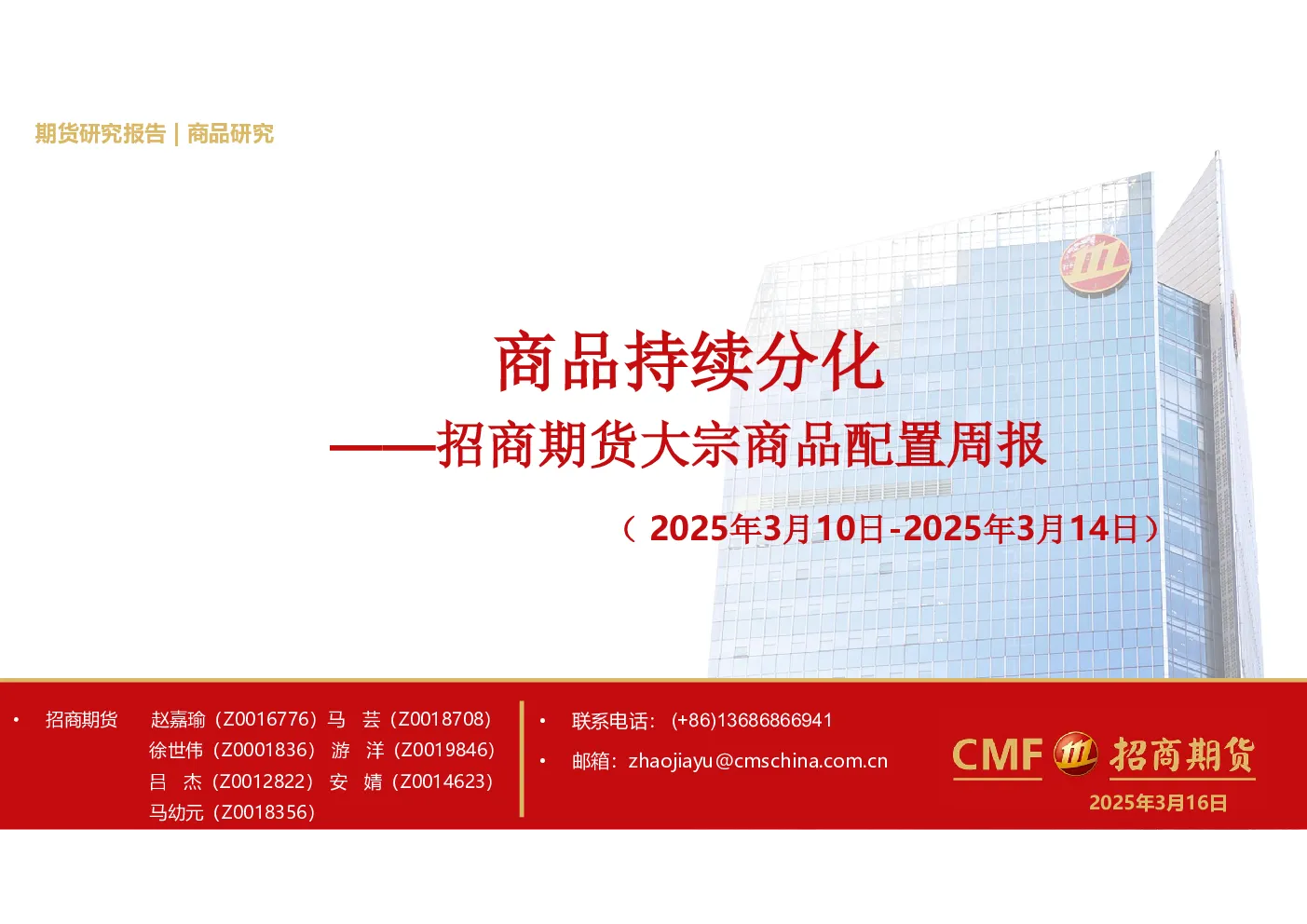 期货研究报告 | 商品研究

商品持续分化
——招商期货大宗商品配置周报
（2025年3月10日-2025年3月14日）

• 招商期货 赵嘉瑜（Z0016776）马 芸（Z0018708）
徐世伟（Z0001836） 游 洋（Z0019846）
吕 杰（Z0012822） 安 婧（Z0014623）
马幼元（Z0018356）

• 联系电话：(+86)13686866941
• 邮箱：zhaojiayu@cmschina.com.cn

CMF 招商期货
2025年3月16日